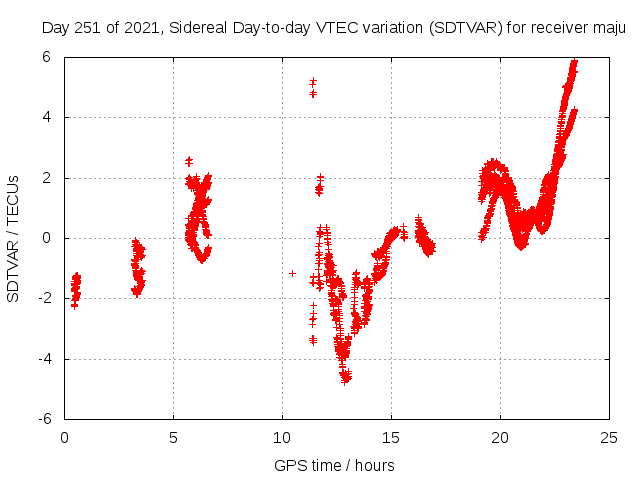 Day 251 of 2021, Sidereal Day-to-day VTEC variation (SDTVAR) for receiver maju

SDTVAR / TECUs

6
4
2
0
-2
-4
-6

0
5
10
15
20
25

GPS time / hours